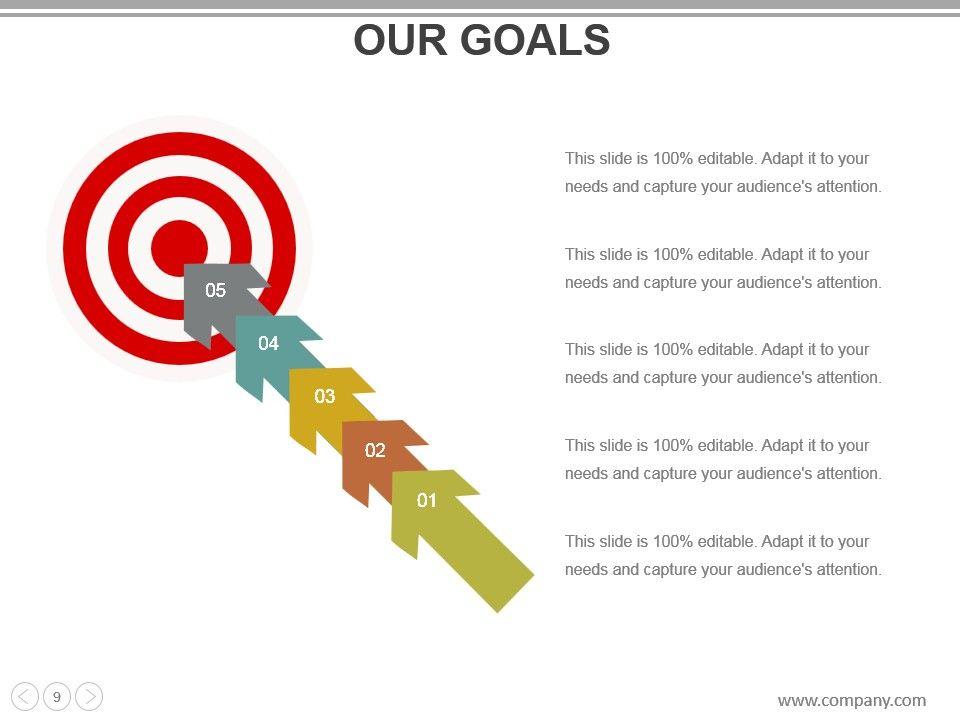 OUR GOALS

05

04

03

02

01

This slide is 100% editable. Adapt it to your needs and capture your audience's attention.

This slide is 100% editable. Adapt it to your needs and capture your audience's attention.

This slide is 100% editable. Adapt it to your needs and capture your audience's attention.

This slide is 100% editable. Adapt it to your needs and capture your audience's attention.

This slide is 100% editable. Adapt it to your needs and capture your audience's attention.

9

www.company.com